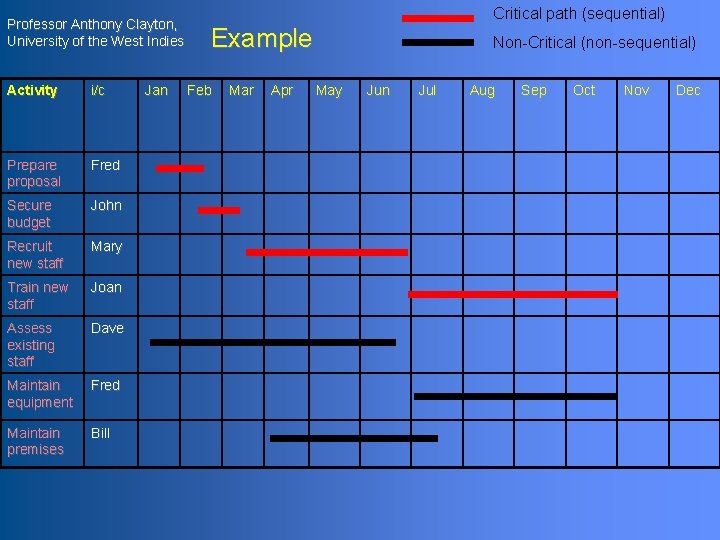 Professor Anthony Clayton,
University of the West Indies

Example

Critical path (sequential)

Non-Critical (non-sequential)

| Activity | i/c | Jan | Feb | Mar | Apr | May | Jun | Jul | Aug | Sep | Oct | Nov | Dec |
|---|---|---|---|---|---|---|---|---|---|---|---|---|---|
| Prepare proposal | Fred | | | | | | | | | | | | |
| Secure budget | John | | | | | | | | | | | | |
| Recruit new staff | Mary | | | | | | | | | | | | |
| Train new staff | Joan | | | | | | | | | | | | |
| Assess existing staff | Dave | | | | | | | | | | | | |
| Maintain equipment | Fred | | | | | | | | | | | | |
| Maintain premises | Bill | | | | | | | | | | | | |